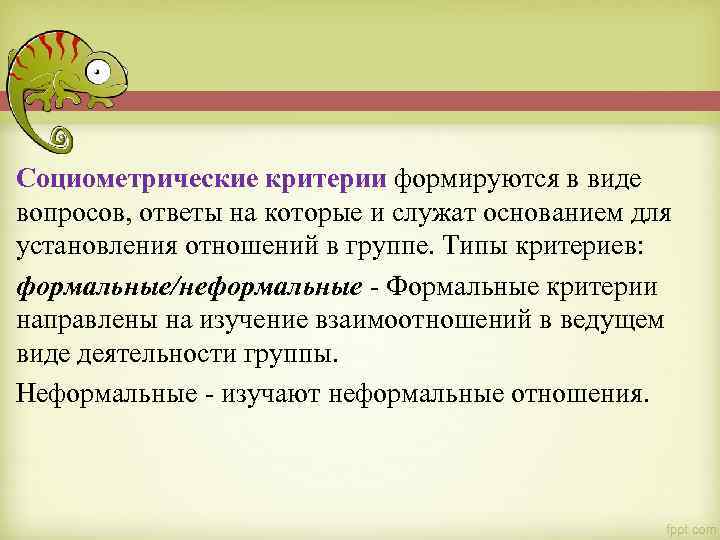 Социометрические критерии формируются в виде вопросов, ответы на которые и служат основанием для установления отношений в группе. Типы критериев:

формальные/неформальные - Формальные критерии направлены на изучение взаимоотношений в ведущем виде деятельности группы.

Неформальные - изучают неформальные отношения.

fppt.com